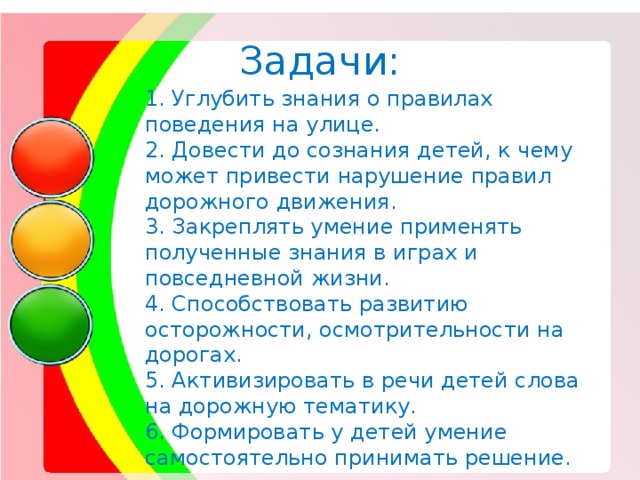 Задачи:

1. Углубить знания о правилах поведения на улице.
2. Довести до сознания детей, к чему может привести нарушение правил дорожного движения.
3. Закреплять умение применять полученные знания в играх и повседневной жизни.
4. Способствовать развитию осторожности, осмотрительности на дорогах.
5. Активизировать в речи детей слова на дорожную тематику.
6. Формировать у детей умение самостоятельно принимать решение.